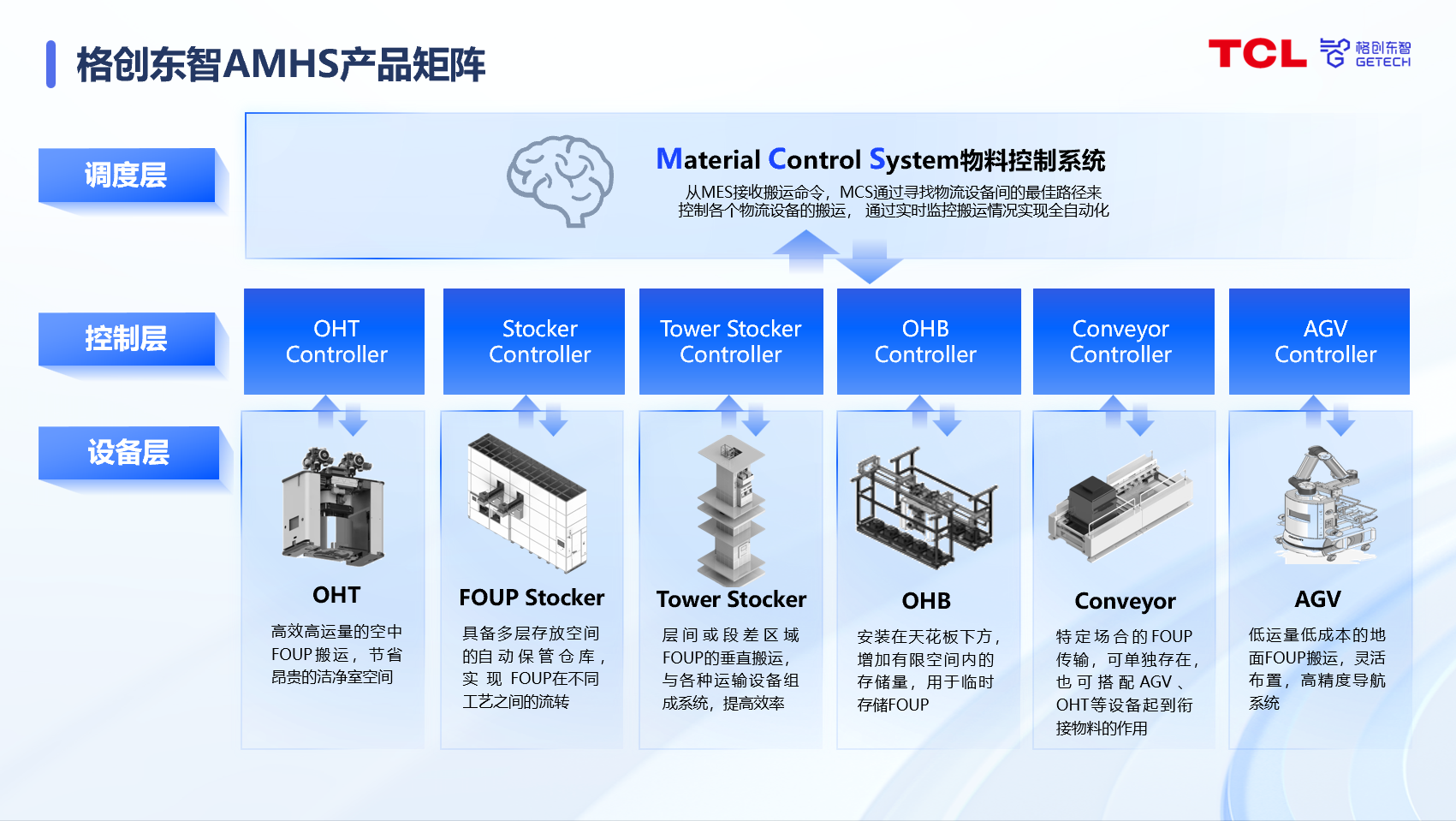 格创东智AMHS产品矩阵

TCL 格创东智 GETECH

调度层

Material Control System物料控制系统

从MES接收搬运命令，MCS通过寻找物流设备间的最佳路径来控制各个物流设备的搬运，通过实时监控搬运情况实现全自动化

控制层

OHT Controller

Stocker Controller

Tower Stocker Controller

OHB Controller

Conveyor Controller

AGV Controller

设备层

OHT

高效高运量的空中FOUP搬运，节省昂贵的洁净室空间

FOUP Stocker

具备多层存放空间的自动保管仓库，实现FOUP在不同工艺之间的流转

Tower Stocker

层间或段差区域FOUP的垂直搬运，与各种运输设备组成系统，提高效率

OHB

安装在天花板下方，增加有限空间内的存储量，用于临时存储FOUP

Conveyor

特定场合的FOUP传输，可单独存在，也可搭配AGV、OHT等设备起到衔接物料的作用

AGV

低运量低成本的地面FOUP搬运，灵活布置，高精度导航系统